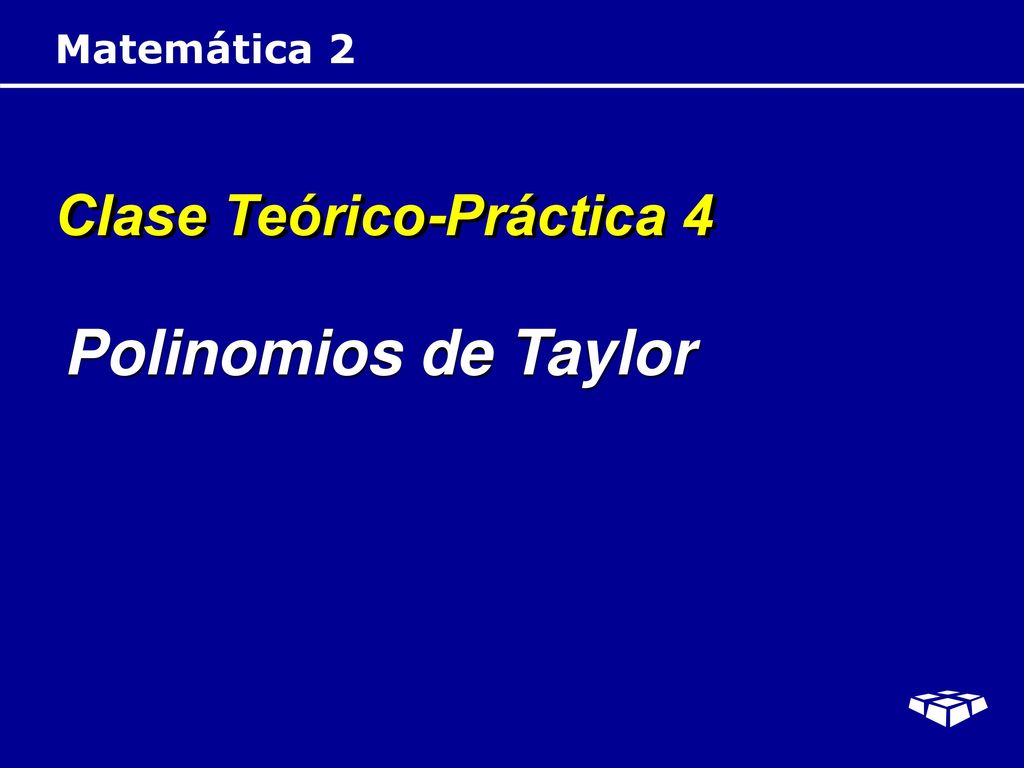 Matemática 2

Clase Teórico-Práctica 4

Polinomios de Taylor